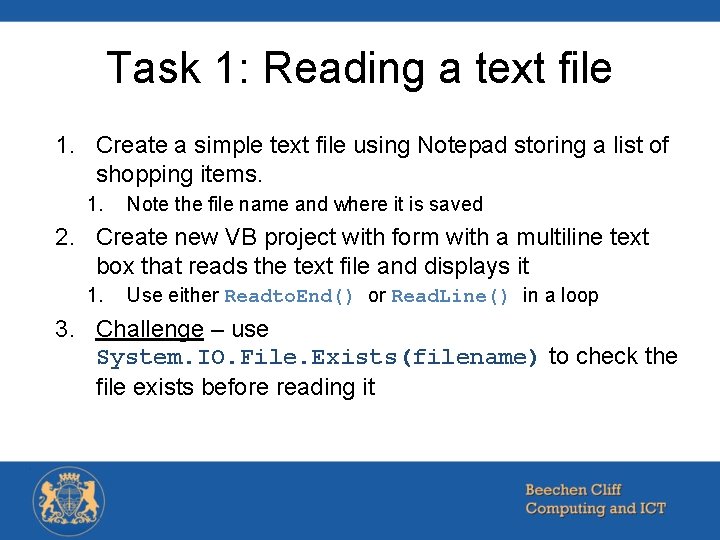 Task 1: Reading a text file

1. Create a simple text file using Notepad storing a list of shopping items.
   1. Note the file name and where it is saved
2. Create new VB project with form with a multiline text box that reads the text file and displays it
   1. Use either ReadtoEnd() or ReadLine() in a loop
3. Challenge – use System.IO.File.Exists(filename) to check the file exists before reading it

Beechen Cliff
Computing and ICT